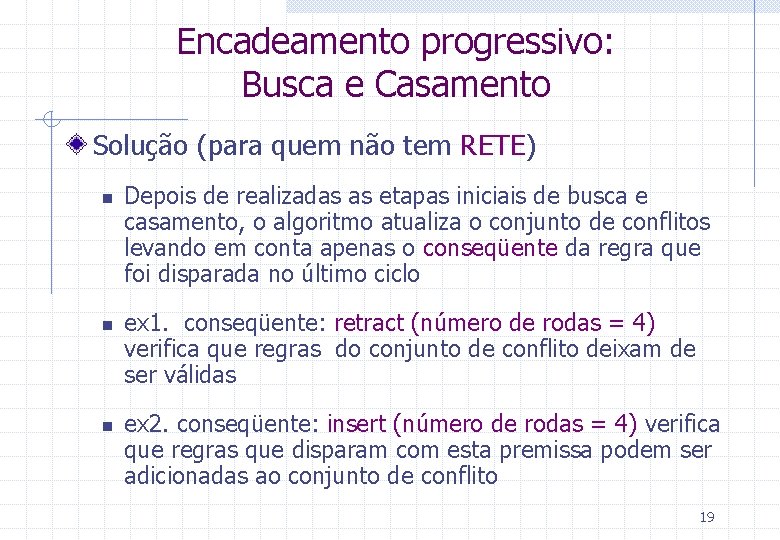 Encadeamento progressivo:
Busca e Casamento

Solução (para quem não tem RETE)

Depois de realizadas as etapas iniciais de busca e casamento, o algoritmo atualiza o conjunto de conflitos levando em conta apenas o conseqüente da regra que foi disparada no último ciclo

ex1. conseqüente: retract (número de rodas = 4) verifica que regras do conjunto de conflito deixam de ser válidas

ex2. conseqüente: insert (número de rodas = 4) verifica que regras que disparam com esta premissa podem ser adicionadas ao conjunto de conflito

19